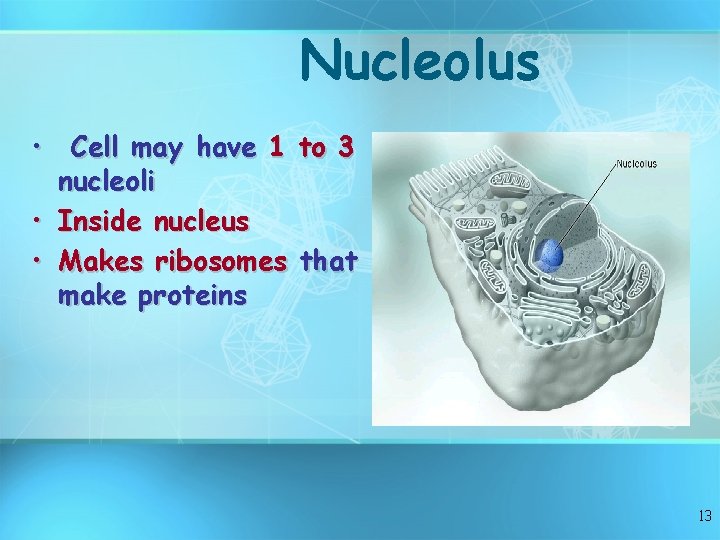 Nucleolus

• Cell may have 1 to 3 nucleoli
• Inside nucleus
• Makes ribosomes that make proteins

Nucleolus

13